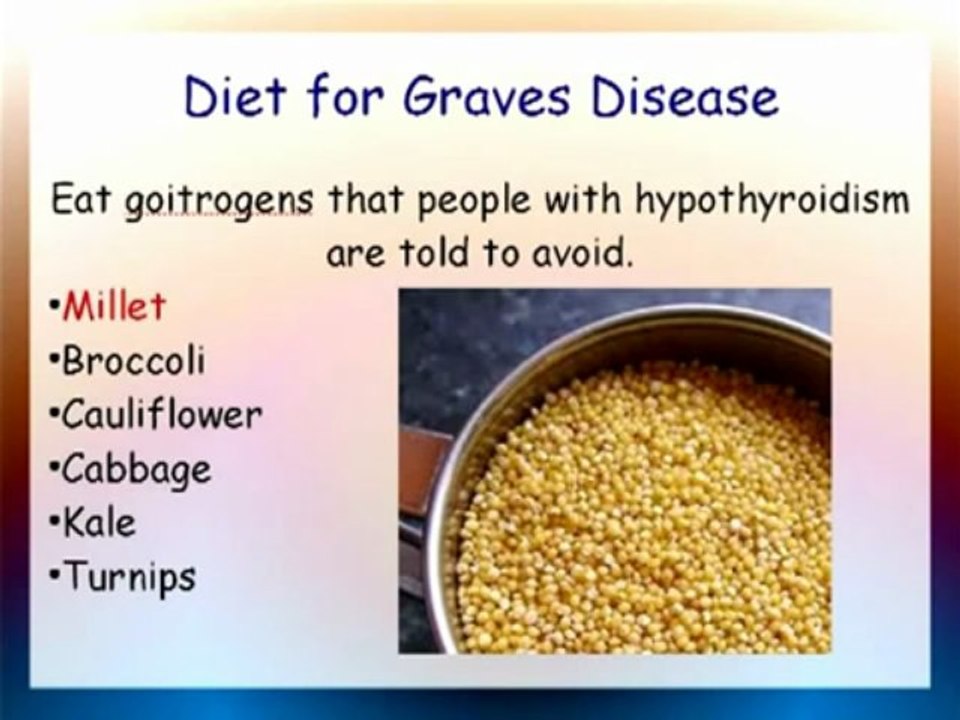 Diet for Graves Disease

Eat goitrogens that people with hypothyroidism are told to avoid.

•Millet
•Broccoli
•Cauliflower
•Cabbage
•Kale
•Turnips